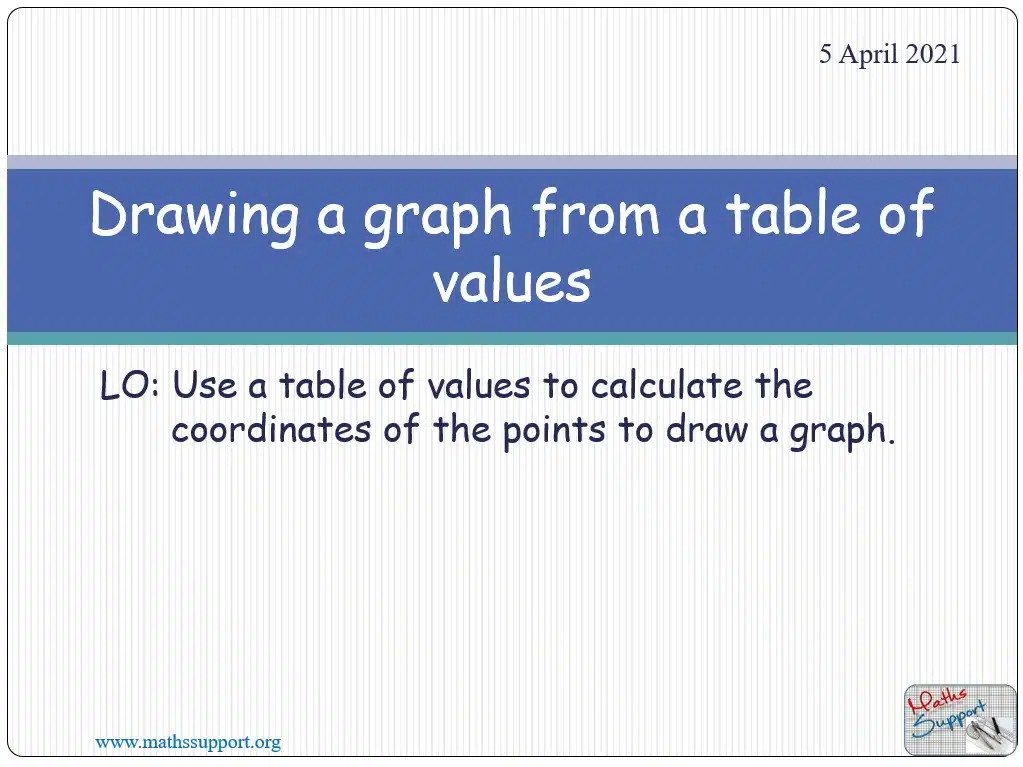 5 April 2021

Drawing a graph from a table of values

LO: Use a table of values to calculate the coordinates of the points to draw a graph.

www.mathssupport.org

Maths Support